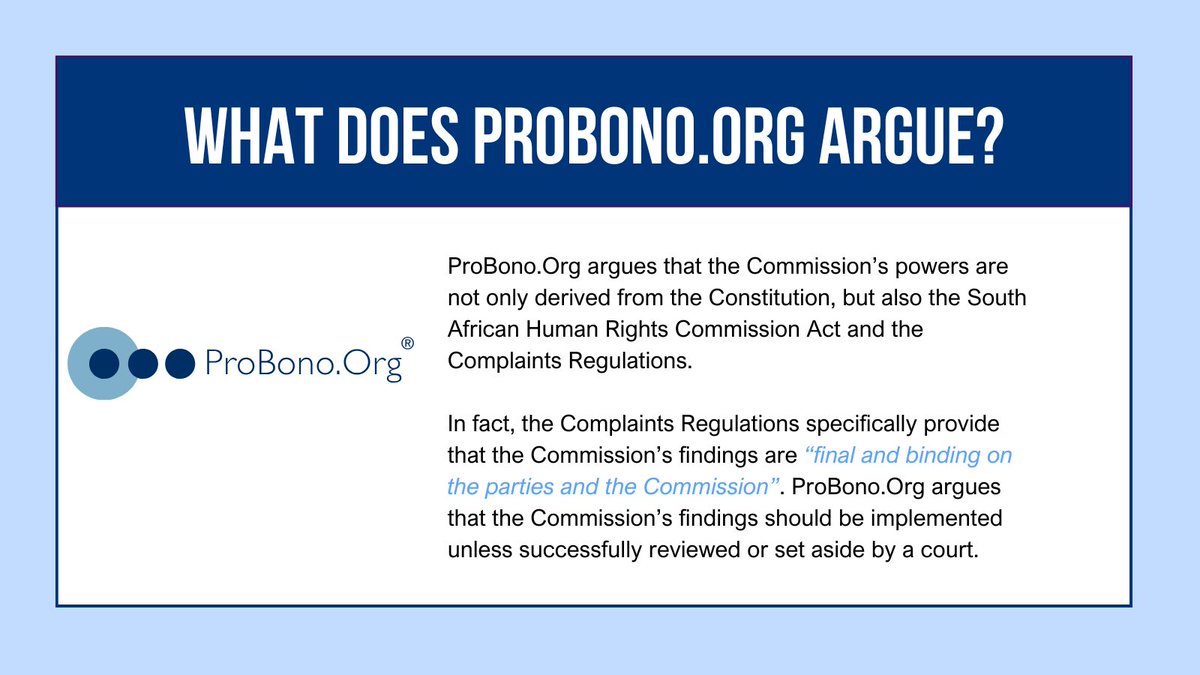 WHAT DOES PROBONO.ORG ARGUE?

ProBono.Org®

ProBono.Org argues that the Commission's powers are not only derived from the Constitution, but also the South African Human Rights Commission Act and the Complaints Regulations.

In fact, the Complaints Regulations specifically provide that the Commission's findings are "final and binding on the parties and the Commission". ProBono.Org argues that the Commission's findings should be implemented unless successfully reviewed or set aside by a court.